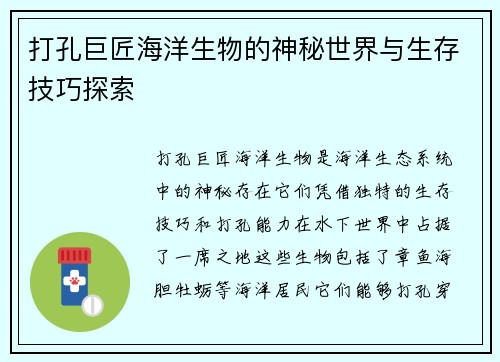 打孔巨匠海洋生物的神秘世界与生存技巧探索

打孔巨匠海洋生物是海洋生态系统中的神秘存在它们凭借独特的生存技巧和打孔能力在水下世界中占据了一席之地这些生物包括了章鱼海胆牡蛎等海洋居民它们能够打孔穿